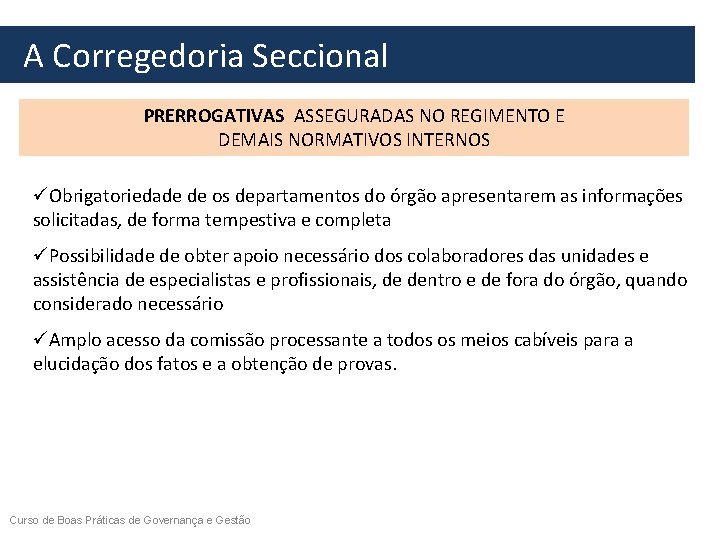 A Corregedoria Seccional

PRERROGATIVAS ASSEGURADAS NO REGIMENTO E DEMAIS NORMATIVOS INTERNOS

✓Obrigatoriedade de os departamentos do órgão apresentarem as informações solicitadas, de forma tempestiva e completa

✓Possibilidade de obter apoio necessário dos colaboradores das unidades e assistência de especialistas e profissionais, de dentro e de fora do órgão, quando considerado necessário

✓Amplo acesso da comissão processante a todos os meios cabíveis para a elucidação dos fatos e a obtenção de provas.

Curso de Boas Práticas de Governança e Gestão